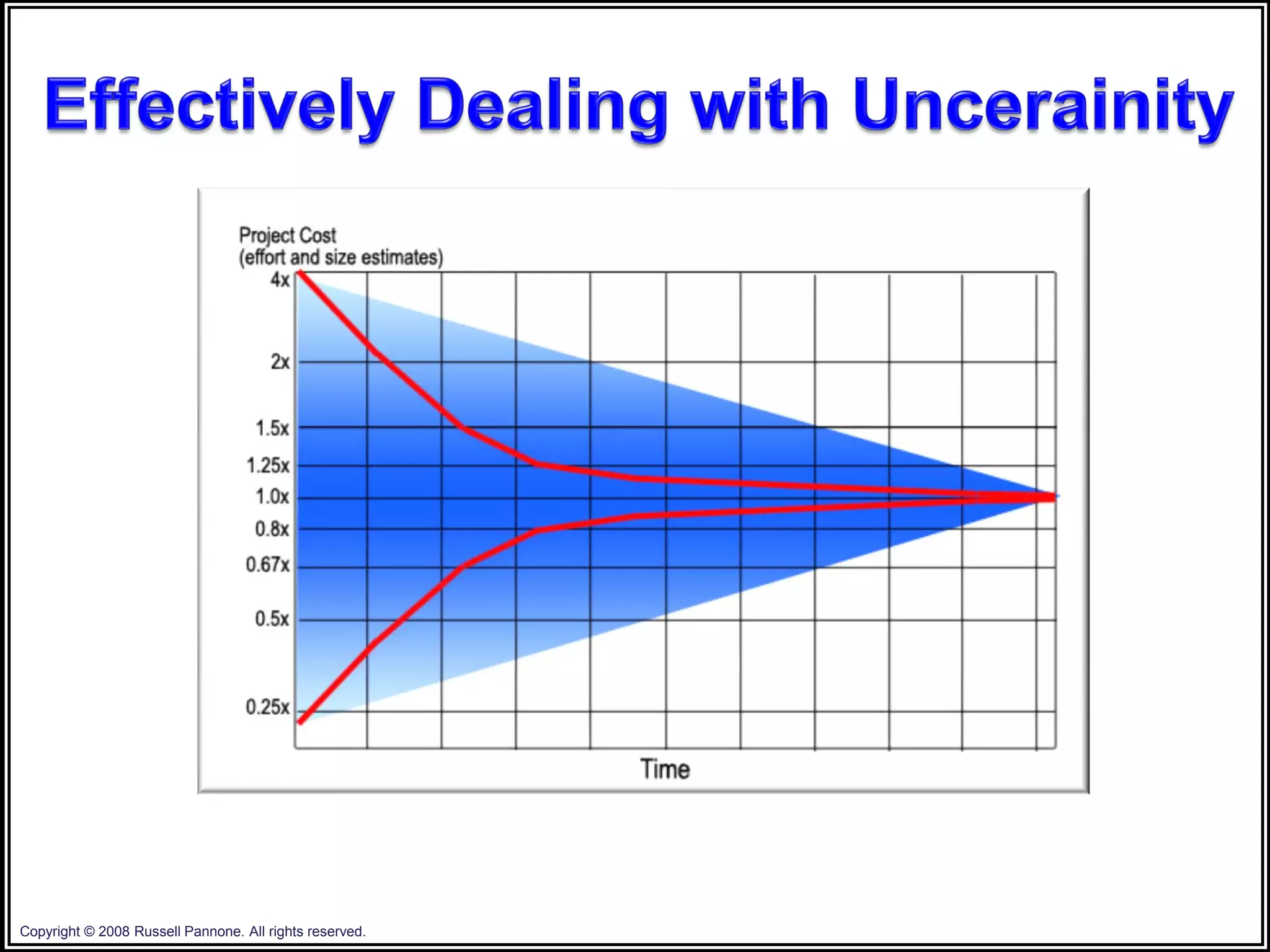 Effectively Dealing with Uncerainity

Project Cost
(effort and size estimates)
4x
2x
1.5x
1.25x
1.0x
0.8x
0.67x
0.5x
0.25x
Time

Copyright © 2008 Russell Pannone. All rights reserved.